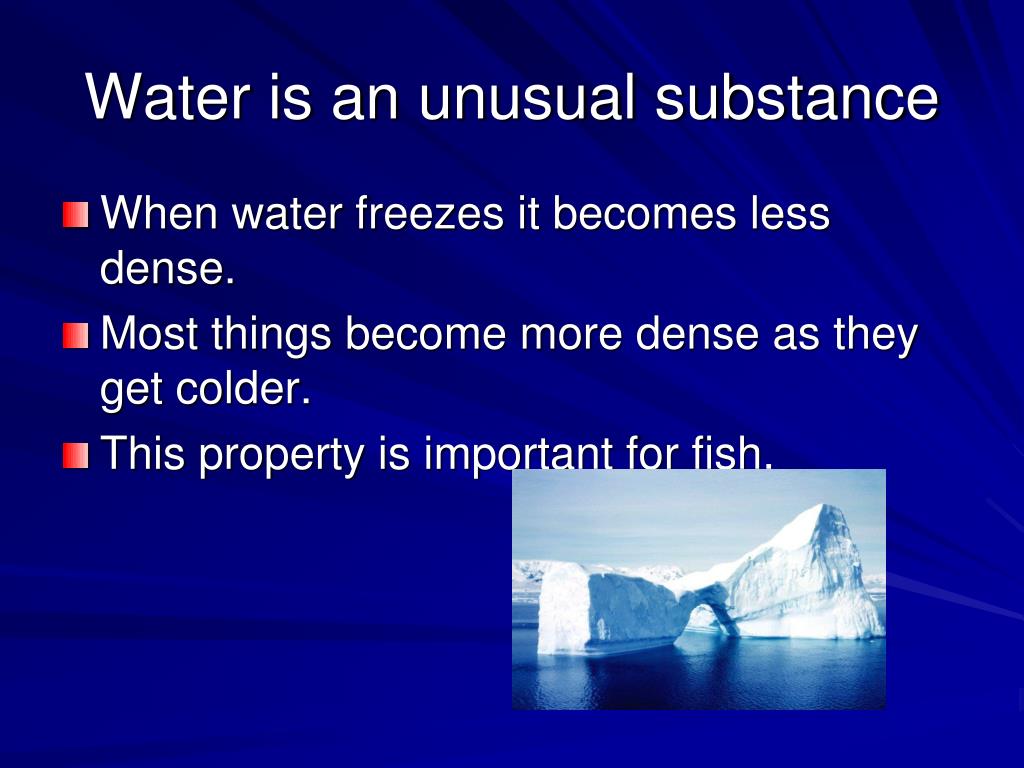 Water is an unusual substance

When water freezes it becomes less dense.

Most things become more dense as they get colder.

This property is important for fish.